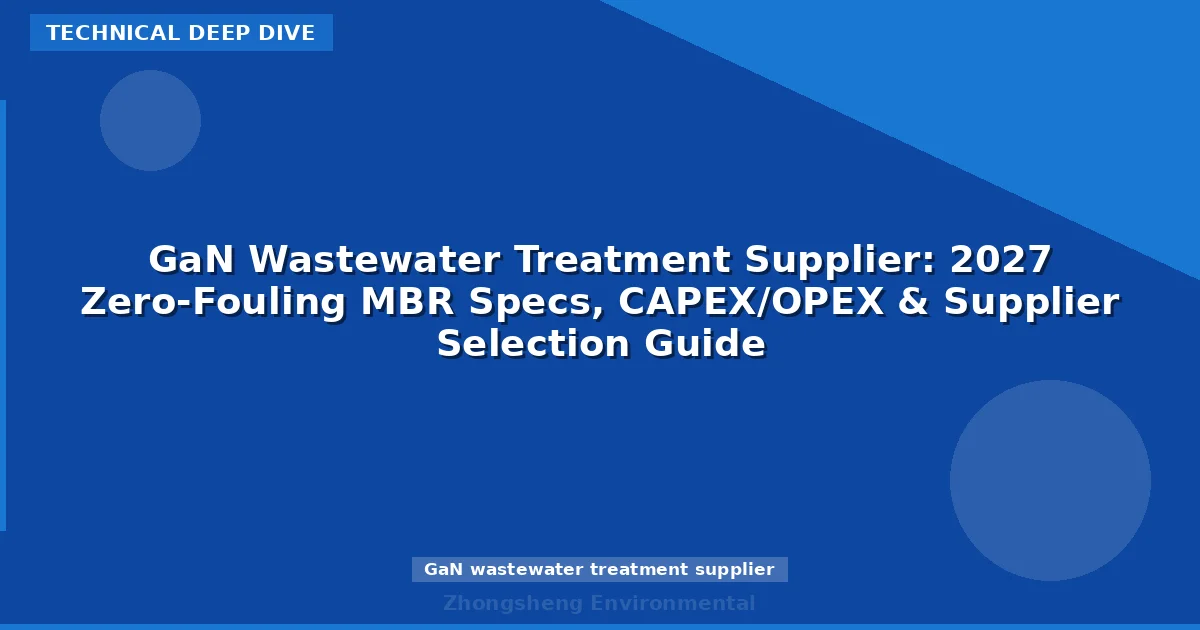 TECHNICAL DEEP DIVE

GaN Wastewater Treatment Supplier: 2027 Zero-Fouling MBR Specs, CAPEX/OPEX & Supplier Selection Guide

GaN wastewater treatment supplier

Zhongsheng Environmental